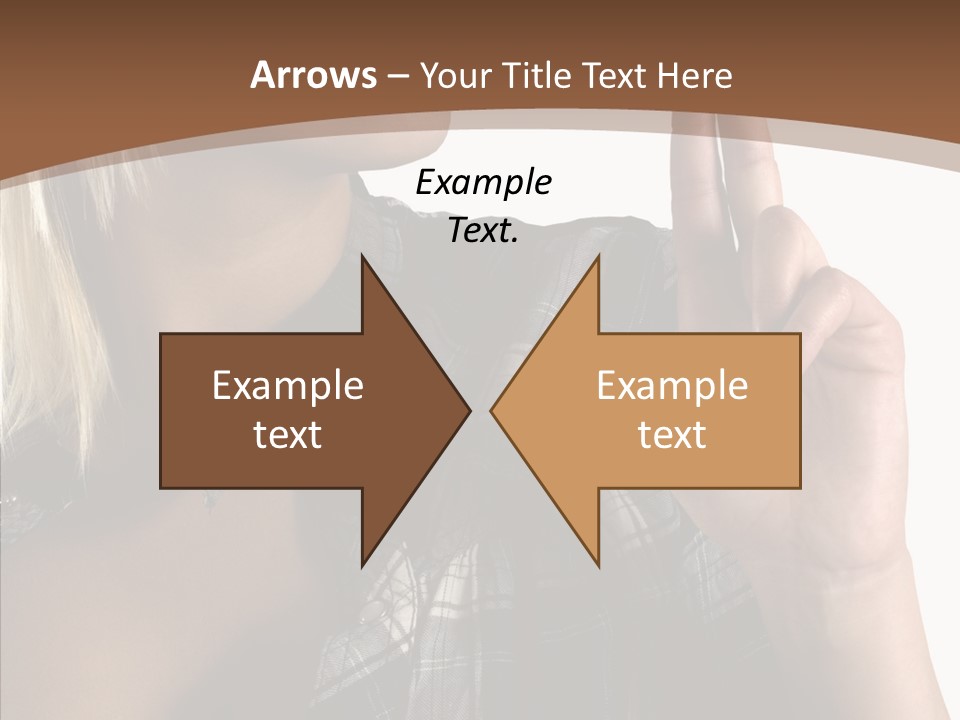 Arrows – Your Title Text Here

Example Text.

Example text

Example text